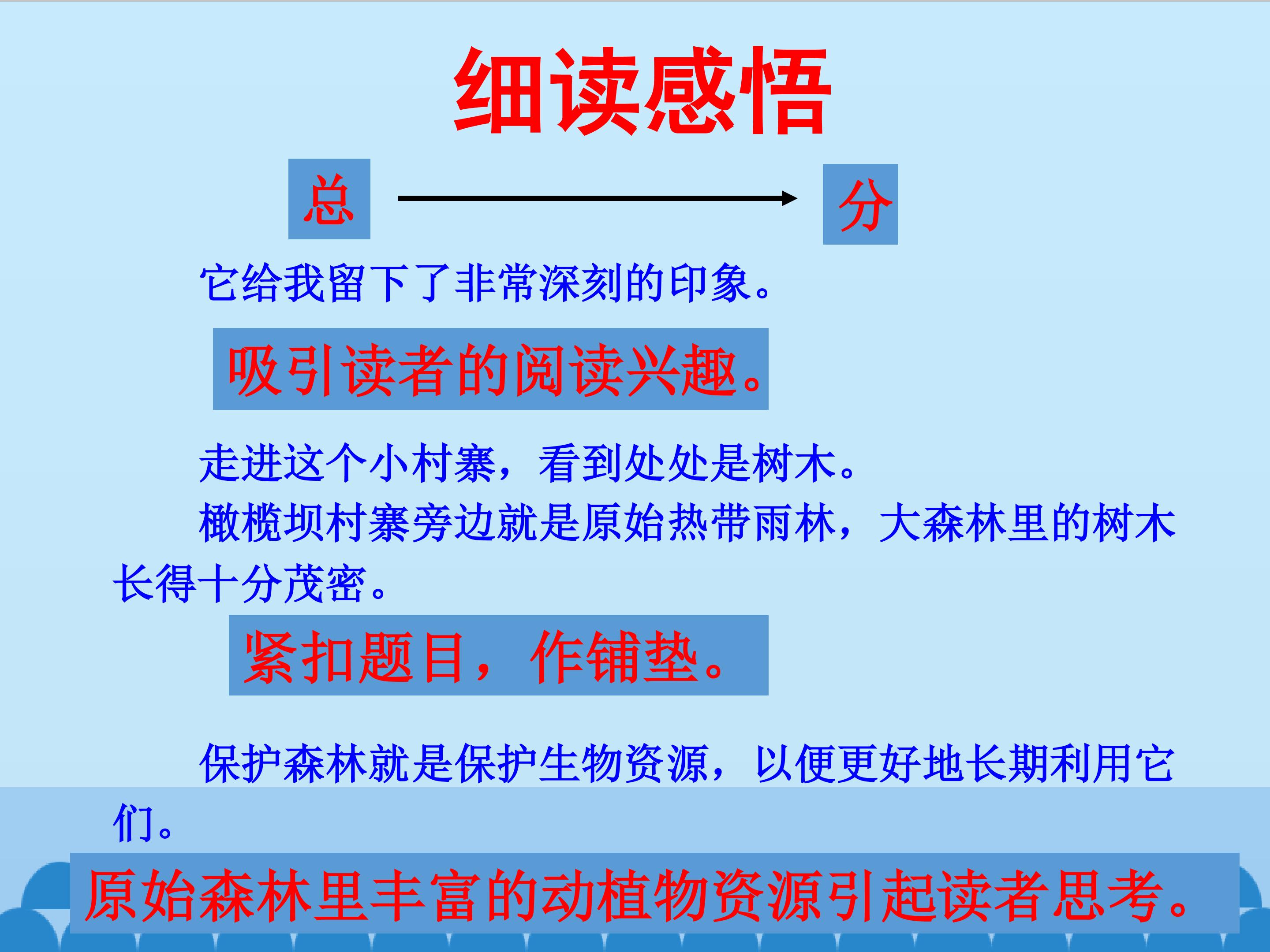 细读感悟

总 分

它给我留下了非常深刻的印象。

吸引读者的阅读兴趣。

走进这个小村寨，看到处处是树木。

橄榄坝村寨旁边就是原始热带雨林，大森林里的树木长得十分茂密。

紧扣题目，作铺垫。

保护森林就是保护生物资源，以便更好地长期利用它们。

原始森林里丰富的动植物资源引起读者思考。